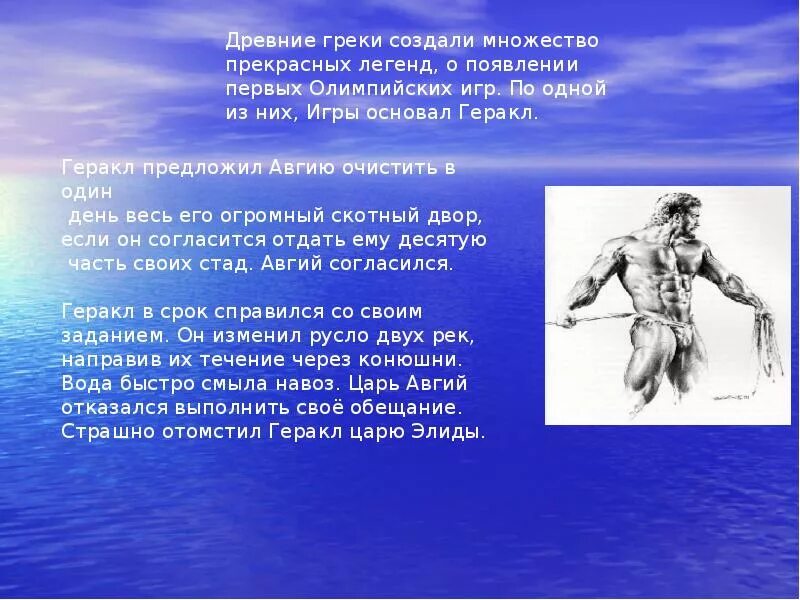 Древние греки создали множество прекрасных легенд, о появлении первых Олимпийских игр. По одной из них, Игры основал Геракл.

Геракл предложил Авгию очистить в один
 день весь его огромный скотный двор, если он согласится отдать ему десятую
 часть своих стад. Авгий согласился.

Геракл в срок справился со своим заданием. Он изменил русло двух рек, направив их течение через конюшни. Вода быстро смыла навоз. Царь Авгий отказался выполнить своё обещание. Страшно отомстил Геракл царю Элиды.